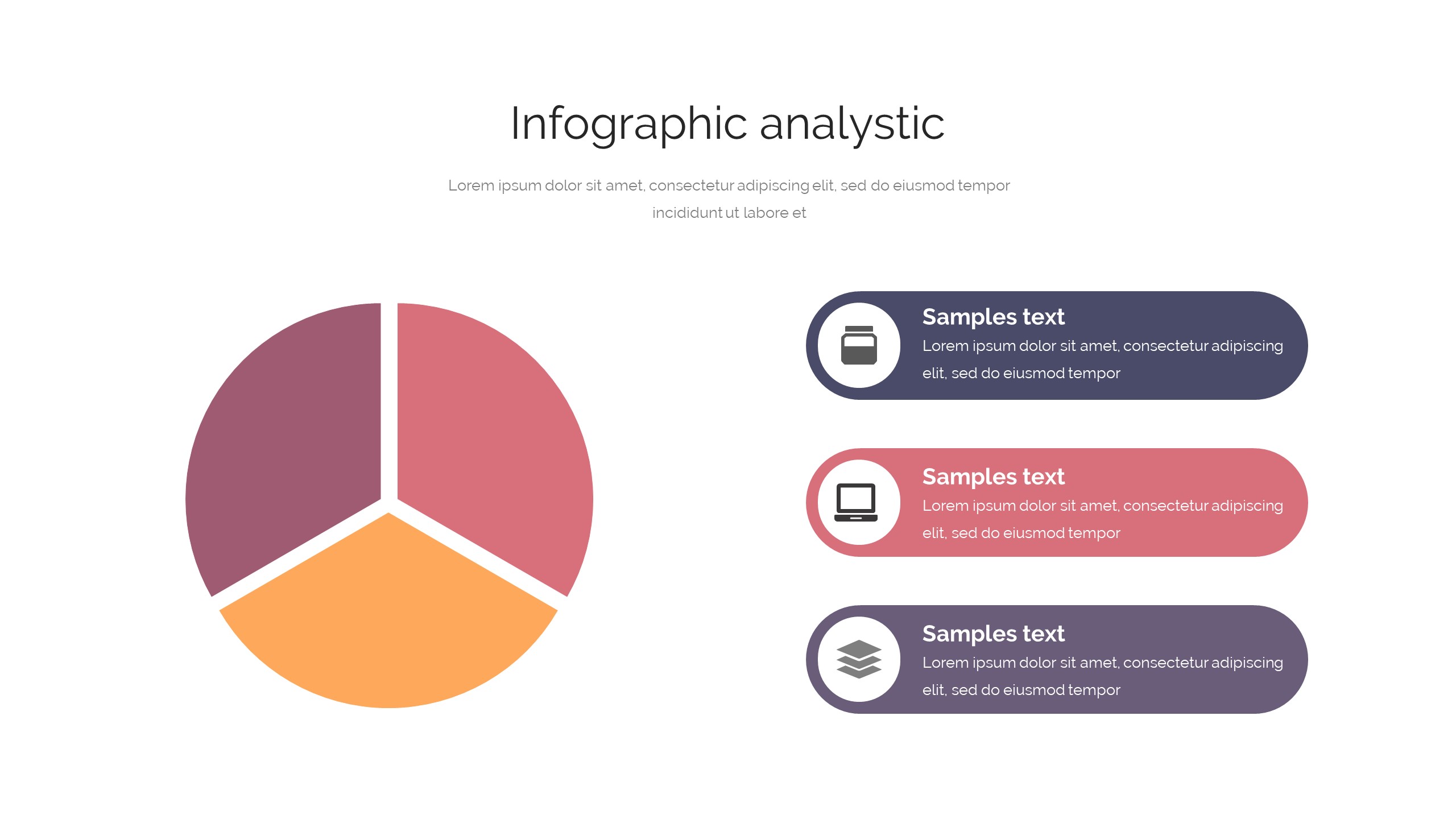 Infographic analystic

Lorem ipsum dolor sit amet, consectetur adipiscing elit, sed do eiusmod tempor incididunt ut labore et

Samples text
Lorem ipsum dolor sit amet, consectetur adipiscing elit, sed do eiusmod tempor

Samples text
Lorem ipsum dolor sit amet, consectetur adipiscing elit, sed do eiusmod tempor

Samples text
Lorem ipsum dolor sit amet, consectetur adipiscing elit, sed do eiusmod tempor